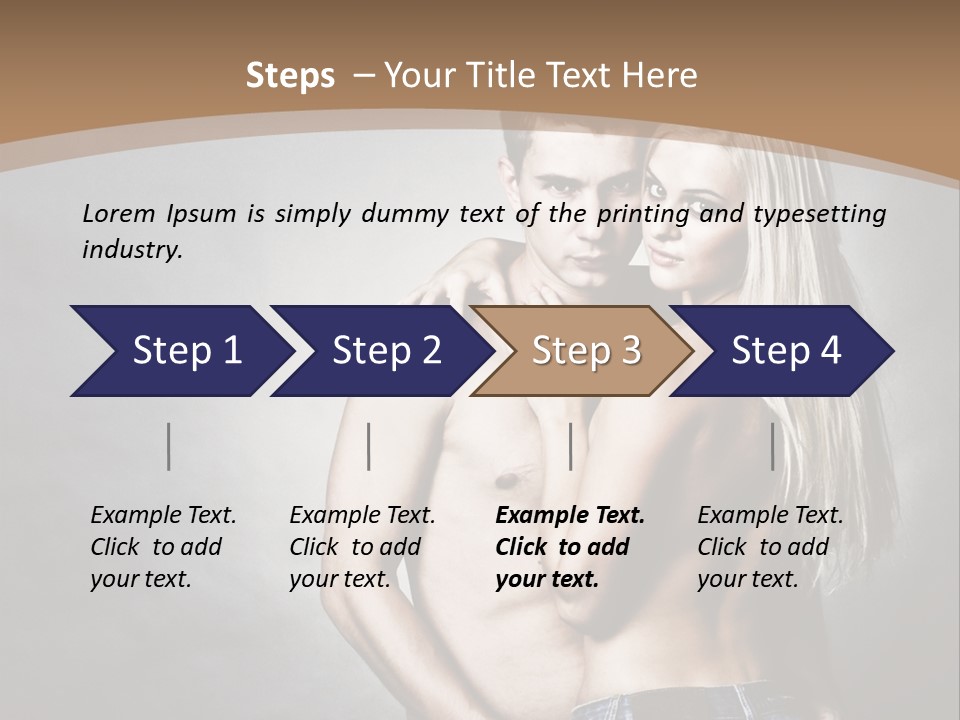 Steps – Your Title Text Here

Lorem Ipsum is simply dummy text of the printing and typesetting industry.

Step 1

Step 2

Step 3

Step 4

Example Text. Click to add your text.

Example Text. Click to add your text.

Example Text. Click to add your text.

Example Text. Click to add your text.